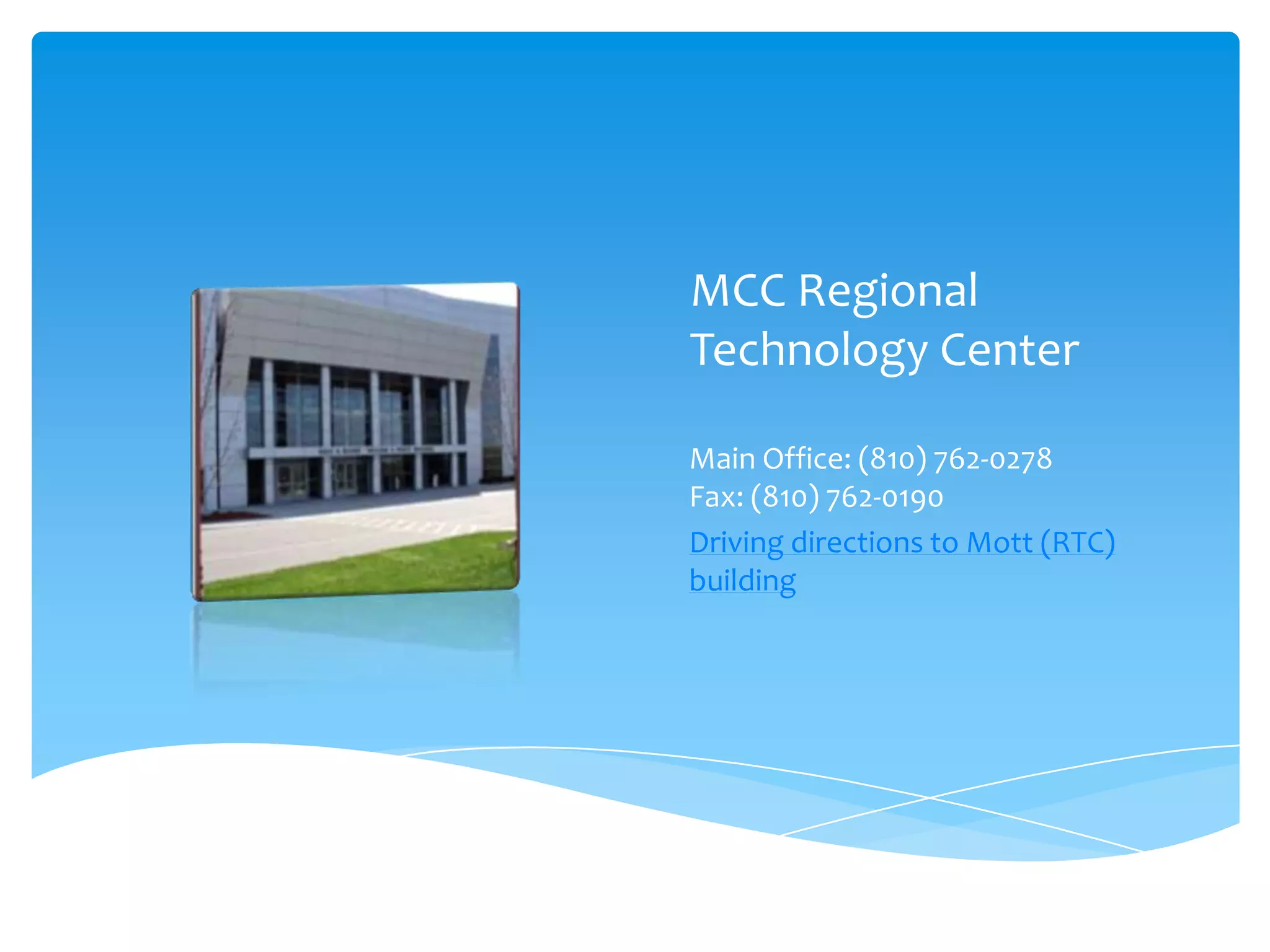 MCC Regional Technology Center

Main Office: (810) 762-0278
Fax: (810) 762-0190

Driving directions to Mott (RTC) building